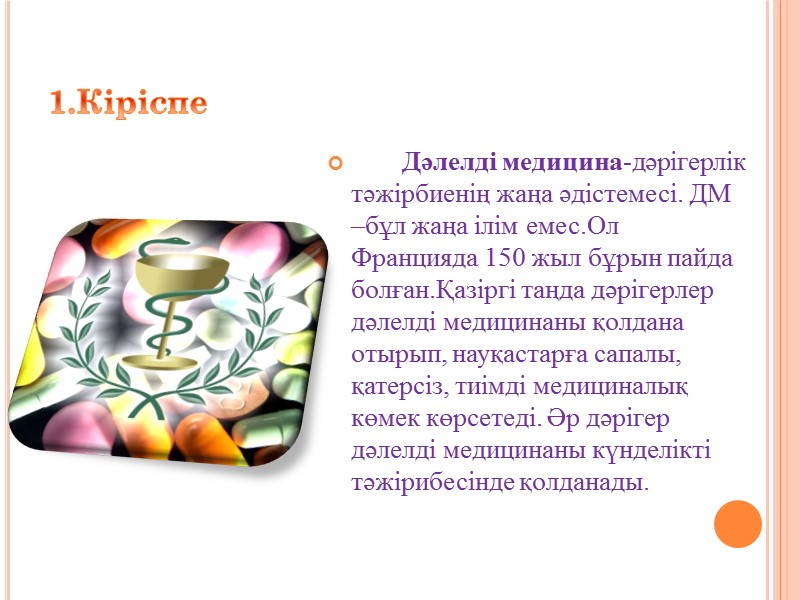 1.Кіріспе

Дәлелді медицина-дәрігерлік тәжірбиенің жаңа әдістемесі. ДМ –бұл жаңа ілім емес.Ол Францияда 150 жыл бұрын пайда болған.Қазіргі таңда дәрігерлер дәлелді медицинаны қолдана отырып, науқастарға сапалы, қатерсіз, тиімді медициналық көмек көрсетеді. Әр дәрігер дәлелді медицинаны күнделікті тәжірибесінде қолданады.